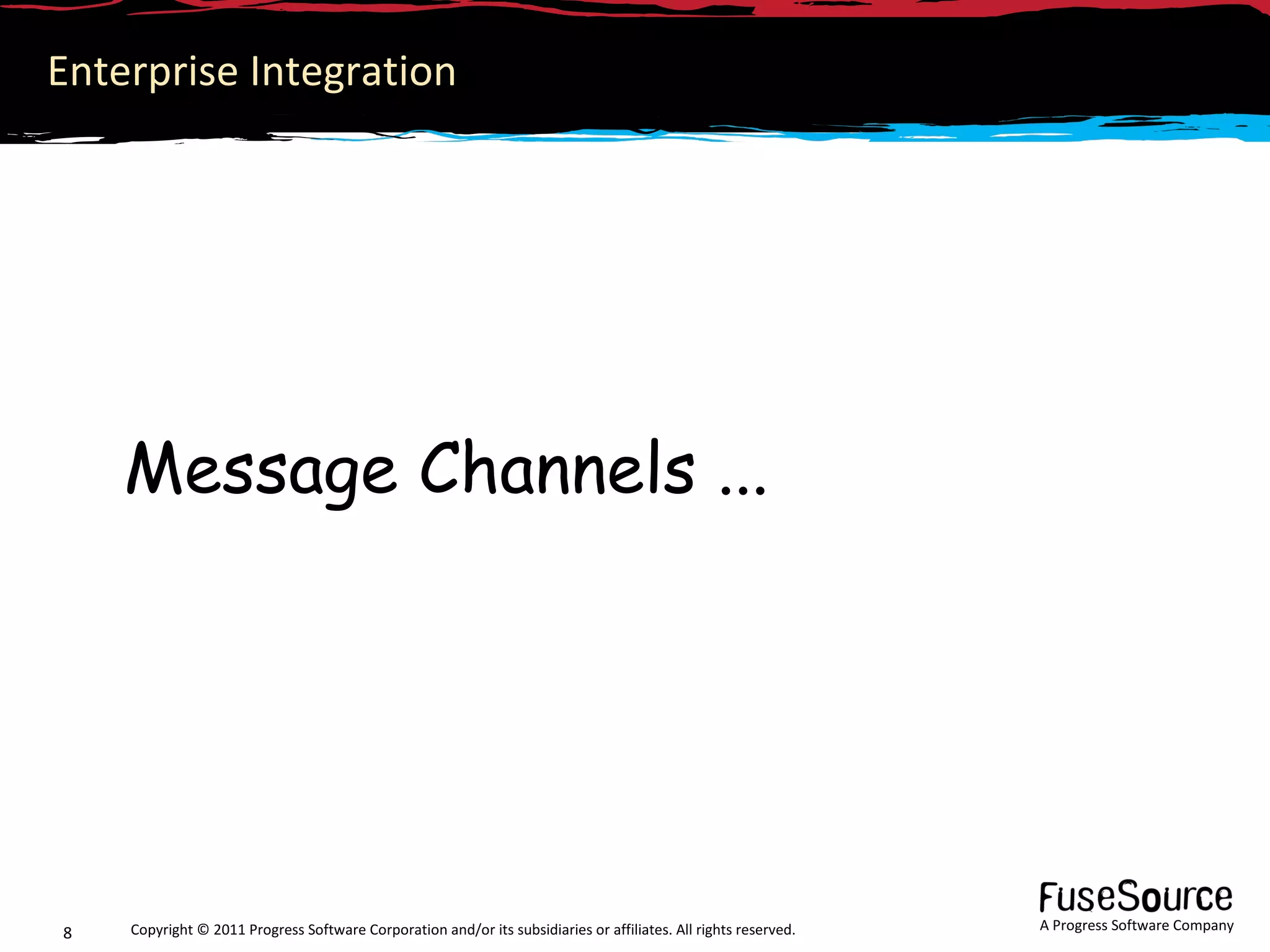 Enterprise Integration

Message Channels ...

8

Copyright © 2011 Progress Software Corporation and/or its subsidiaries or affiliates. All rights reserved.

FuseSource
A Progress Software Company